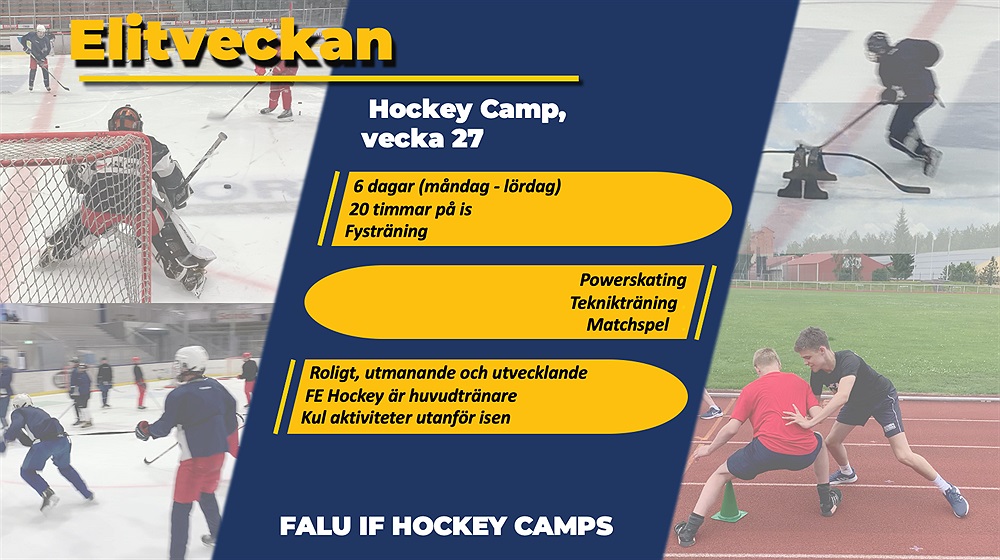 Elitveckan

Hockey Camp, vecka 27

6 dagar (måndag - lördag)
20 timmar på is
Fysträning

Powerskating
Teknikträning
Matchspel

Roligt, utmanande och utvecklande
FE Hockey är huvudtränare
Kul aktiviteter utanför isen

FALU IF HOCKEY CAMPS